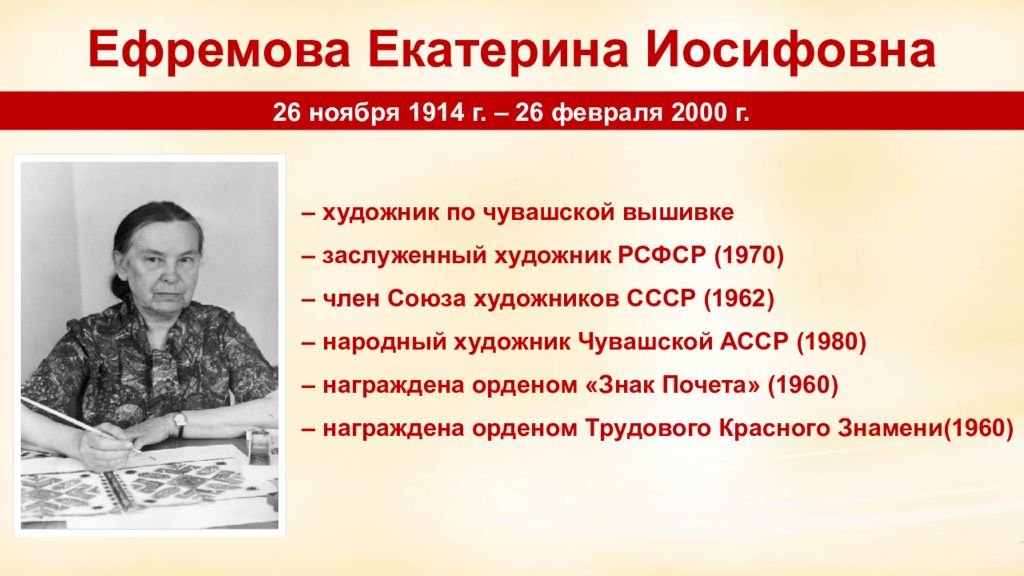 Ефремова Екатерина Иосифовна

26 ноября 1914 г. – 26 февраля 2000 г.

– художник по чувашской вышивке

– заслуженный художник РСФСР (1970)

– член Союза художников СССР (1962)

– народный художник Чувашской АССР (1980)

– награждена орденом «Знак Почета» (1960)

– награждена орденом Трудового Красного Знамени(1960)